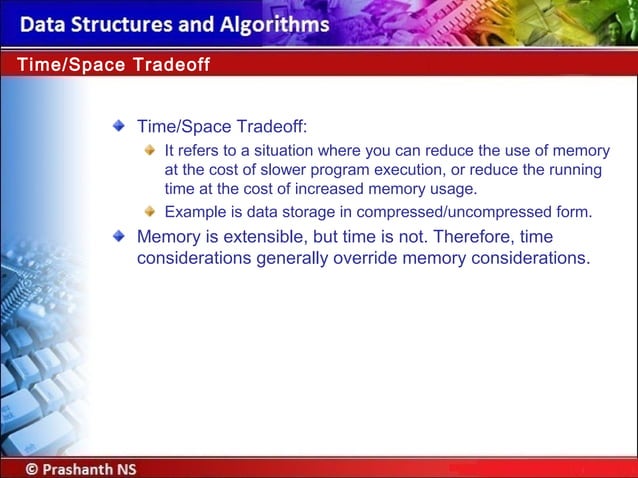 Data Structures and Algorithms

Time/Space Tradeoff

Time/Space Tradeoff:

It refers to a situation where you can reduce the use of memory at the cost of slower program execution, or reduce the running time at the cost of increased memory usage.

Example is data storage in compressed/uncompressed form.

Memory is extensible, but time is not. Therefore, time considerations generally override memory considerations.

© Prashanth NS